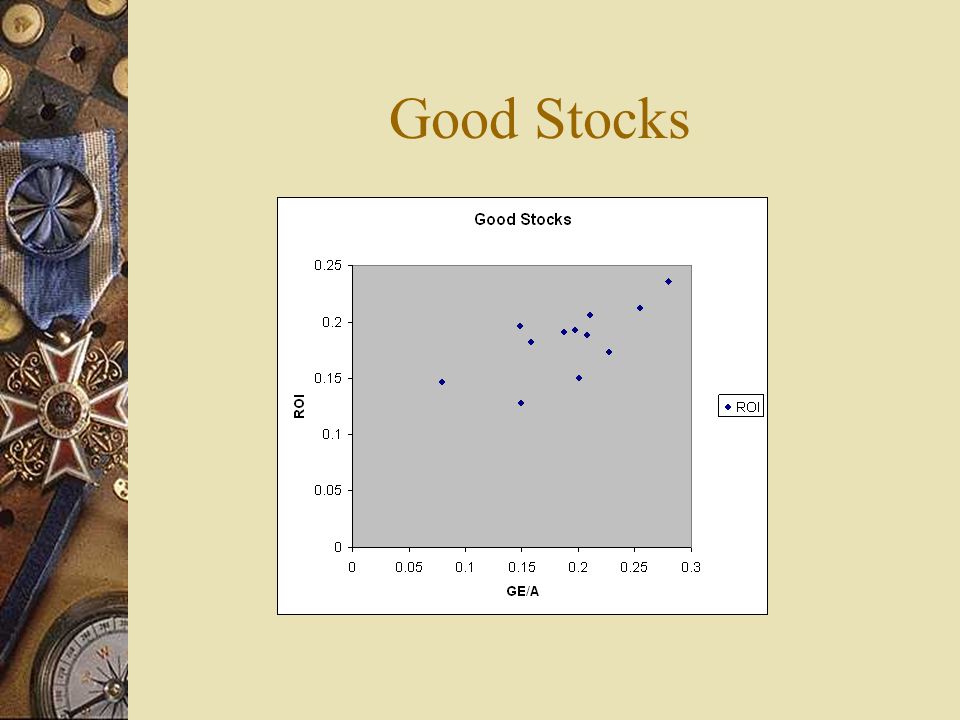 Good Stocks

Good Stocks

0.25
0.2
0.15
0.1
0.05
0

ROI

0 0.05 0.1 0.15 0.2 0.25 0.3

GE/A

ROI